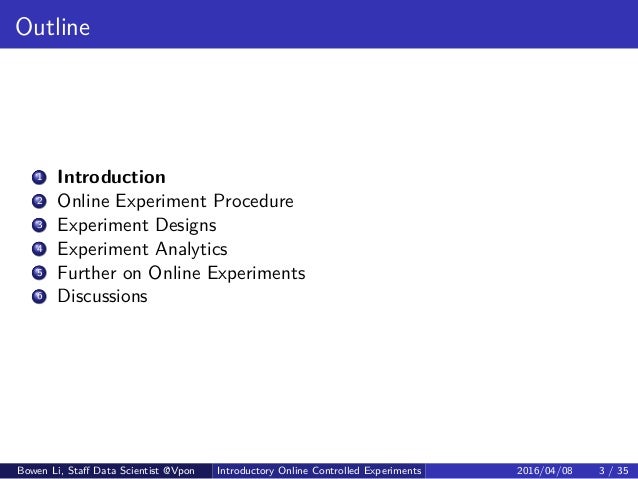 Outline

1 Introduction
2 Online Experiment Procedure
3 Experiment Designs
4 Experiment Analytics
5 Further on Online Experiments
6 Discussions

Bowen Li, Staff Data Scientist @Vpon Introductory Online Controlled Experiments 2016/04/08 3 / 35